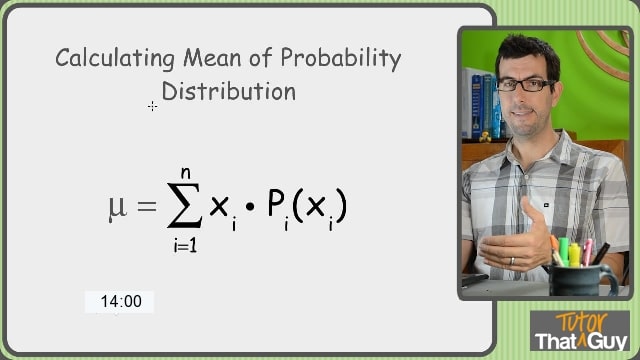 Calculating Mean of Probability Distribution

$\mu = \sum_{i=1}^{n} x_i \cdot P_i(x_i)$

14:00

Tutor That Guy